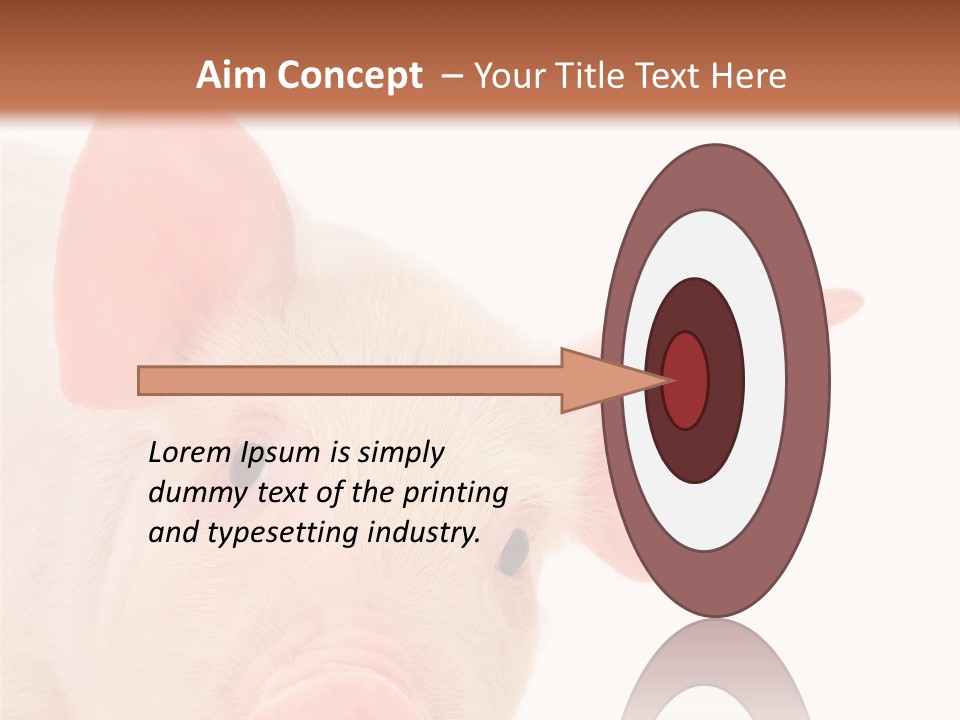 Aim Concept – Your Title Text Here

Lorem Ipsum is simply dummy text of the printing and typesetting industry.